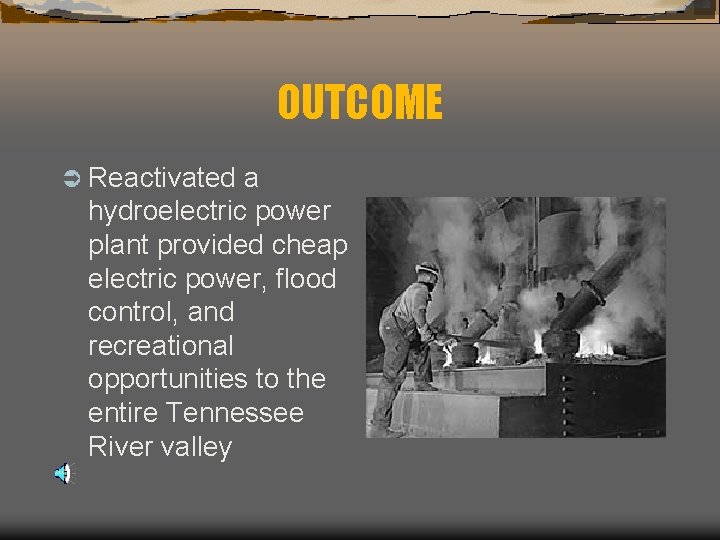 OUTCOME

Reactivated a hydroelectric power plant provided cheap electric power, flood control, and recreational opportunities to the entire Tennessee River valley